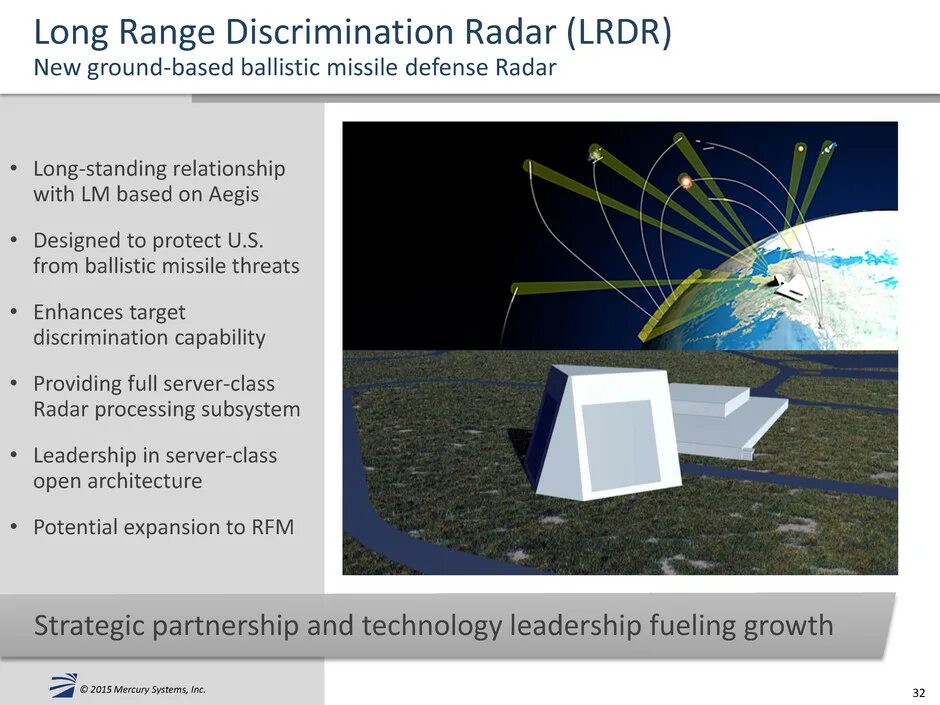 Long Range Discrimination Radar (LRDR)
New ground-based ballistic missile defense Radar

• Long-standing relationship with LM based on Aegis
• Designed to protect U.S. from ballistic missile threats
• Enhances target discrimination capability
• Providing full server-class Radar processing subsystem
• Leadership in server-class open architecture
• Potential expansion to RFM

Strategic partnership and technology leadership fueling growth

© 2015 Mercury Systems, Inc.

32